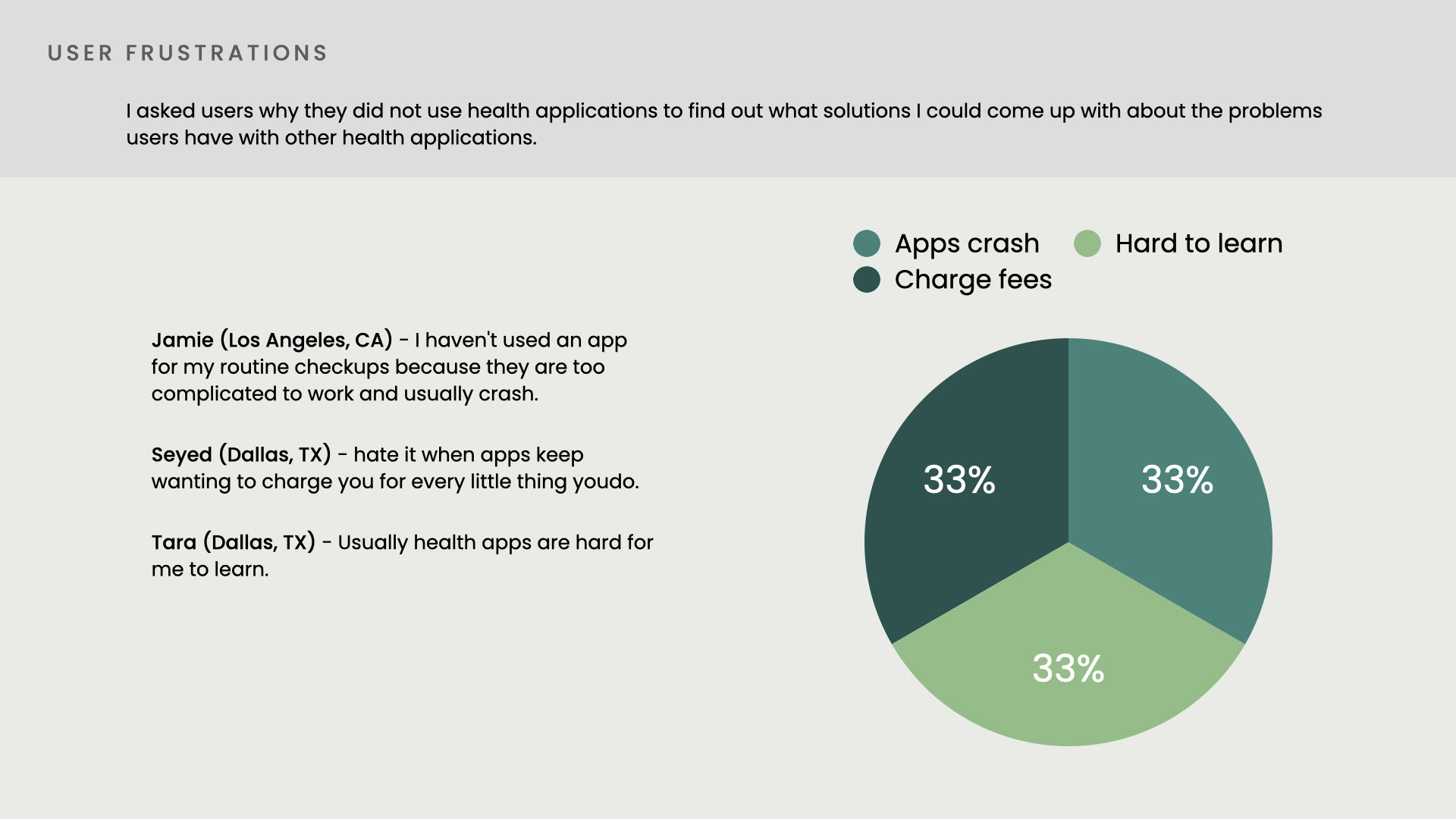 USER FRUSTRATIONS

I asked users why they did not use health applications to find out what solutions I could come up with about the problems users have with other health applications.

Jamie (Los Angeles, CA) - I haven't used an app for my routine checkups because they are too complicated to work and usually crash.

Seyed (Dallas, TX) - hate it when apps keep wanting to charge you for every little thing youdo.

Tara (Dallas, TX) - Usually health apps are hard for me to learn.

Apps crash
Hard to learn
Charge fees

33%
33%
33%